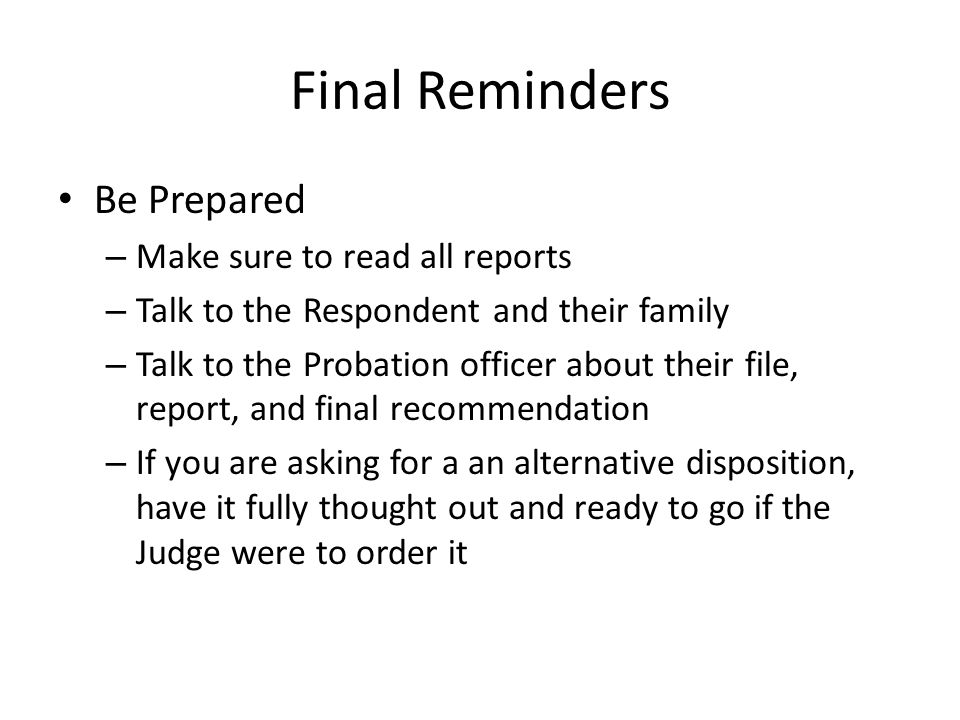 Final Reminders

• Be Prepared
– Make sure to read all reports
– Talk to the Respondent and their family
– Talk to the Probation officer about their file, report, and final recommendation
– If you are asking for a an alternative disposition, have it fully thought out and ready to go if the Judge were to order it